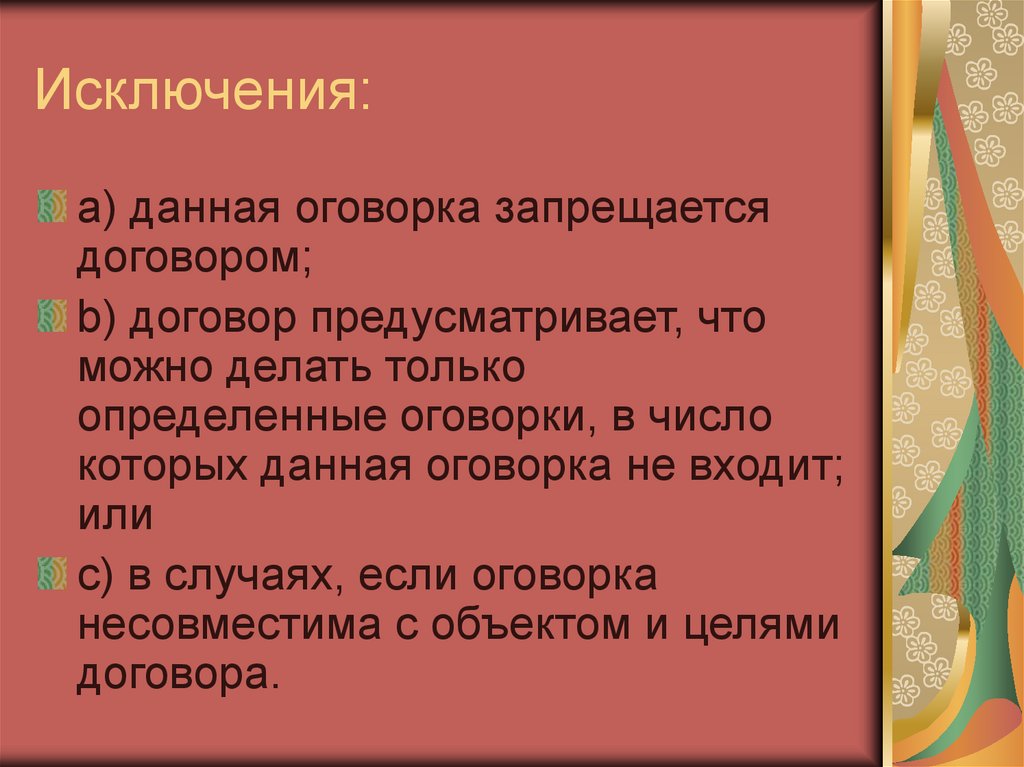 Исключения:

a) данная оговорка запрещается договором;

b) договор предусматривает, что можно делать только определенные оговорки, в число которых данная оговорка не входит; или

c) в случаях, если оговорка несовместима с объектом и целями договора.